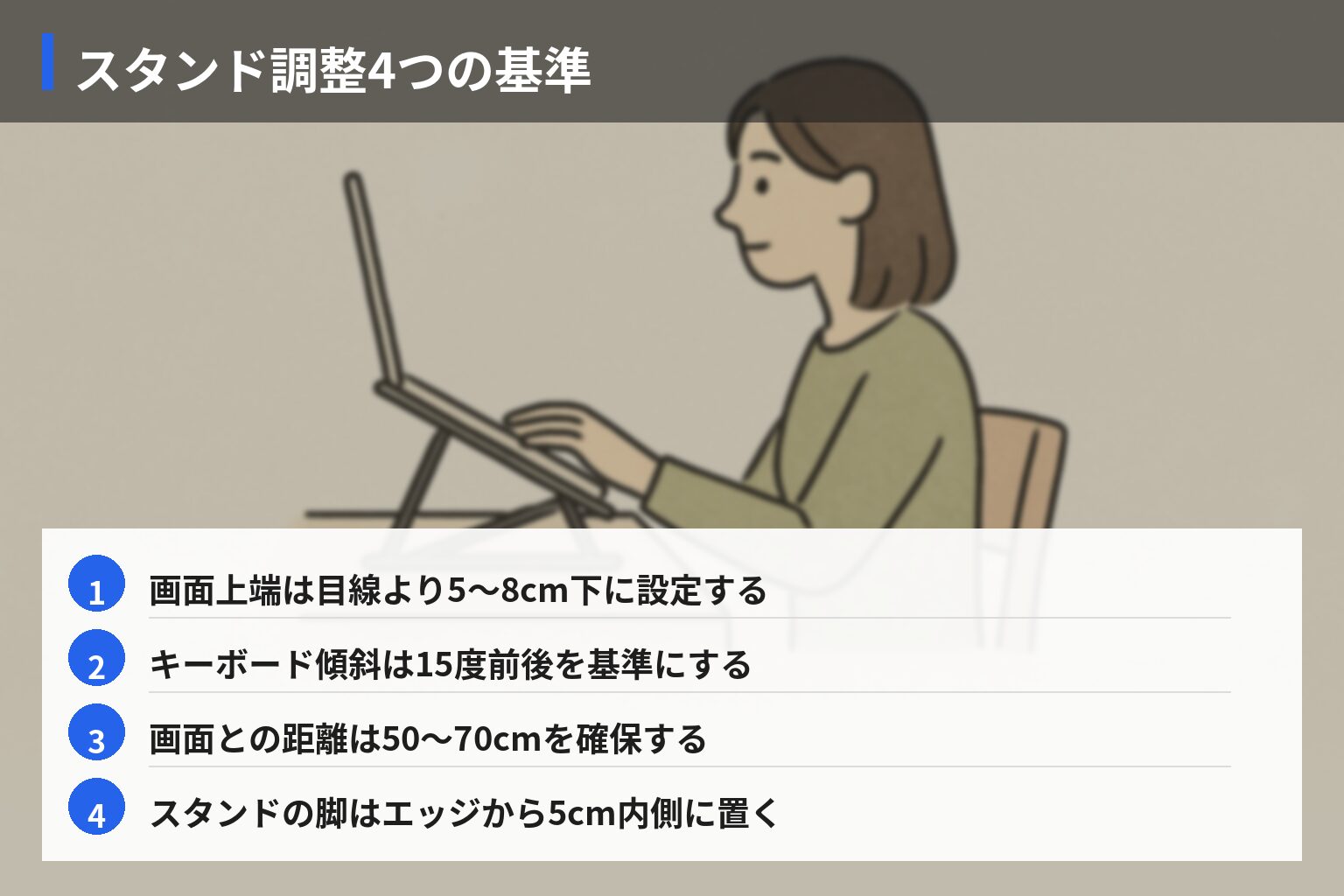 スタンド調整4つの基準

1 画面上端は目線より5〜8cm下に設定する

2 キーボード傾斜は15度前後を基準にする

3 画面との距離は50〜70cmを確保する

4 スタンドの脚はエッジから5cm内側に置く